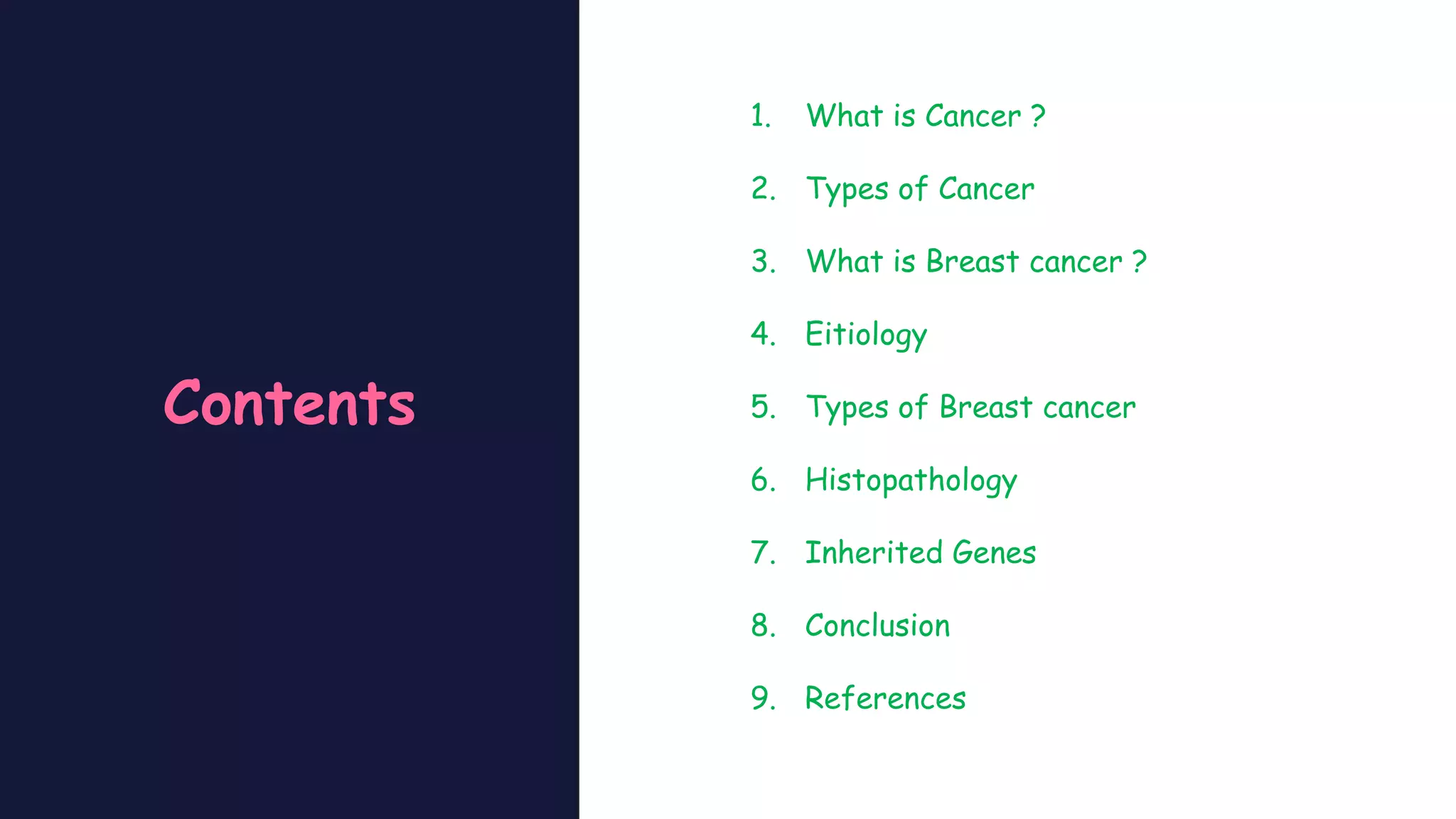 Contents

1. What is Cancer ?
2. Types of Cancer
3. What is Breast cancer ?
4. Eitiology
5. Types of Breast cancer
6. Histopathology
7. Inherited Genes
8. Conclusion
9. References